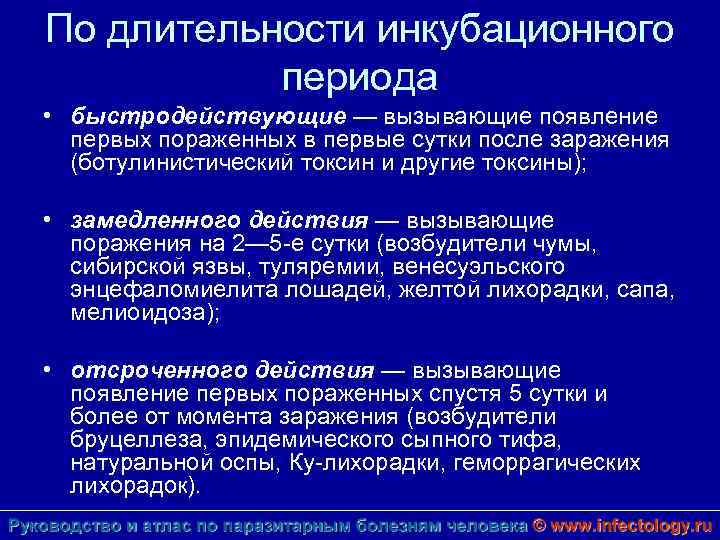 По длительности инкубационного периода

• быстродействующие — вызывающие появление первых пораженных в первые сутки после заражения (ботулинистический токсин и другие токсины);

• замедленного действия — вызывающие поражения на 2—5-е сутки (возбудители чумы, сибирской язвы, туляремии, венесуэльского энцефаломиелита лошадей, желтой лихорадки, сапа, мелиоидоза);

• отсроченного действия — вызывающие появление первых пораженных спустя 5 сутки и более от момента заражения (возбудители бруцеллеза, эпидемического сыпного тифа, натуральной оспы, Ку-лихорадки, геморрагических лихорадок).

Руководство и атлас по паразитарным болезням человека © www.infectology.ru